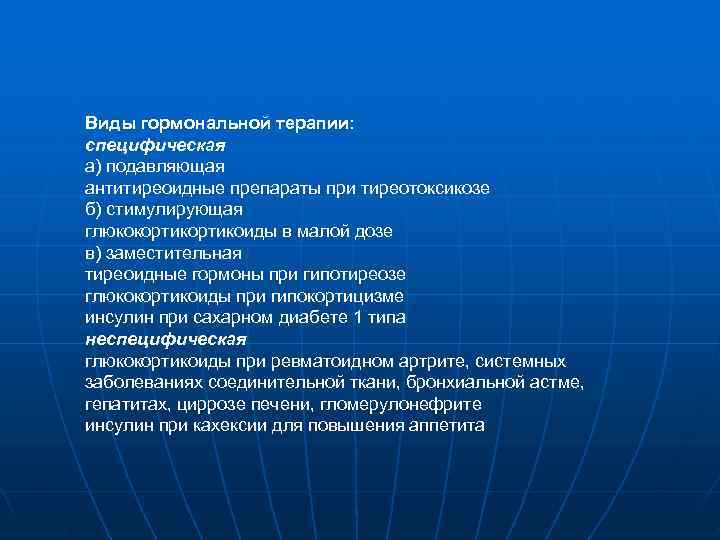 Виды гормональной терапии:
специфическая
а) подавляющая
антитиреоидные препараты при тиреотоксикозе
б) стимулирующая
глюкокортикортикоиды в малой дозе
в) заместительная
тиреоидные гормоны при гипотиреозе
глюкокортикоиды при гипокортицизме
инсулин при сахарном диабете 1 типа
неспецифическая
глюкокортикоиды при ревматоидном артрите, системных заболеваниях соединительной ткани, бронхиальной астме, гепатитах, циррозе печени, гломерулонефрите
инсулин при кахексии для повышения аппетита